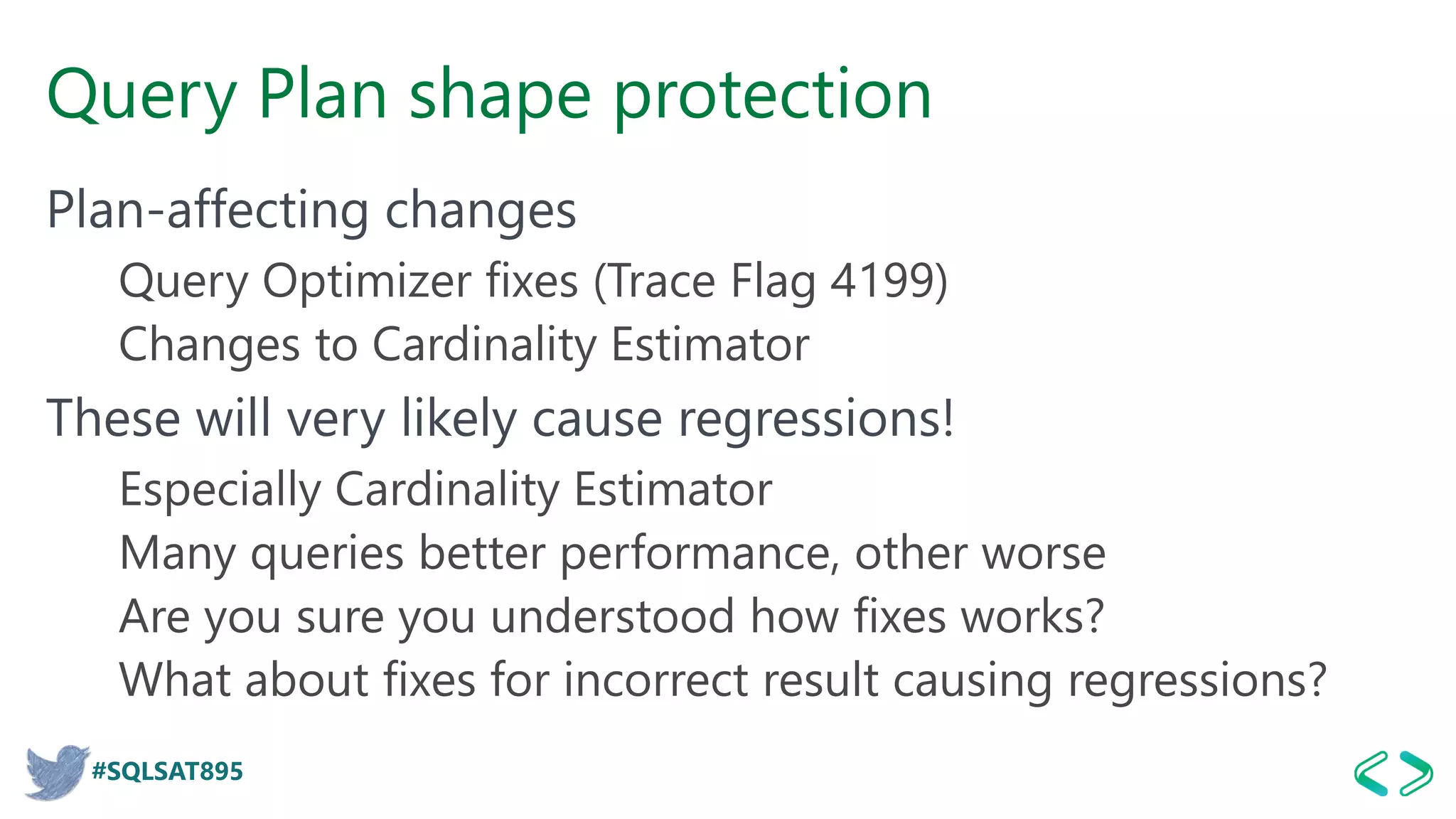 Query Plan shape protection

Plan-affecting changes

Query Optimizer fixes (Trace Flag 4199)

Changes to Cardinality Estimator

These will very likely cause regressions!

Especially Cardinality Estimator

Many queries better performance, other worse

Are you sure you understood how fixes works?

What about fixes for incorrect result causing regressions?

#SQLSAT895